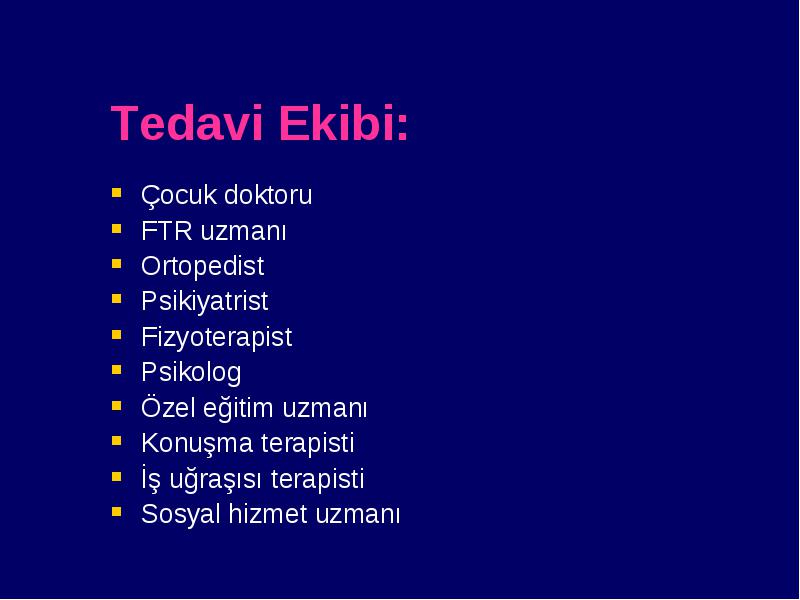 Tedavi Ekibi:

- Çocuk doktoru
- FTR uzmanı
- Ortopedist
- Psikiyatrist
- Fizyoterapist
- Psikolog
- Özel eğitim uzmanı
- Konuşma terapisti
- İş uğraşısı terapisti
- Sosyal hizmet uzmanı